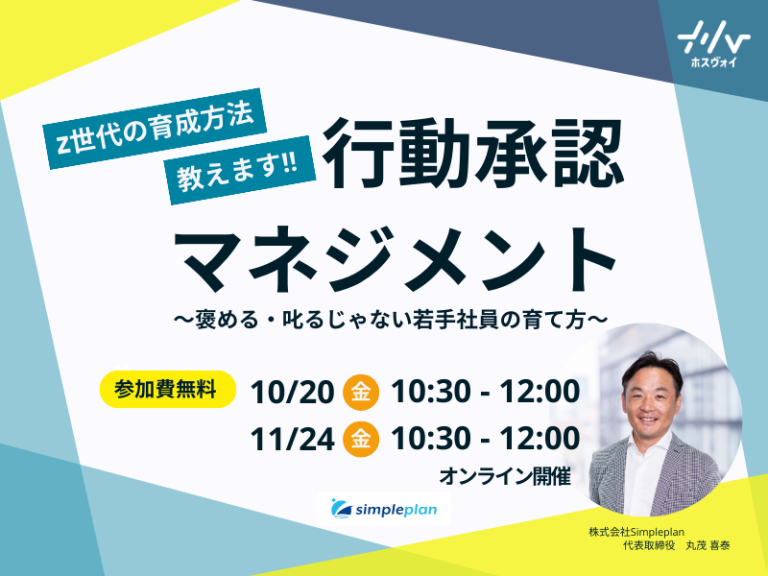 ホスヴォイ

z世代の育成方法
教えます!!

行動承認
マネジメント
〜褒める・叱るじゃない若手社員の育て方〜

参加費無料

10/20 金 10:30 - 12:00
11/24 金 10:30 - 12:00
オンライン開催

simpleplan

株式会社Simpleplan
代表取締役　丸茂 喜泰